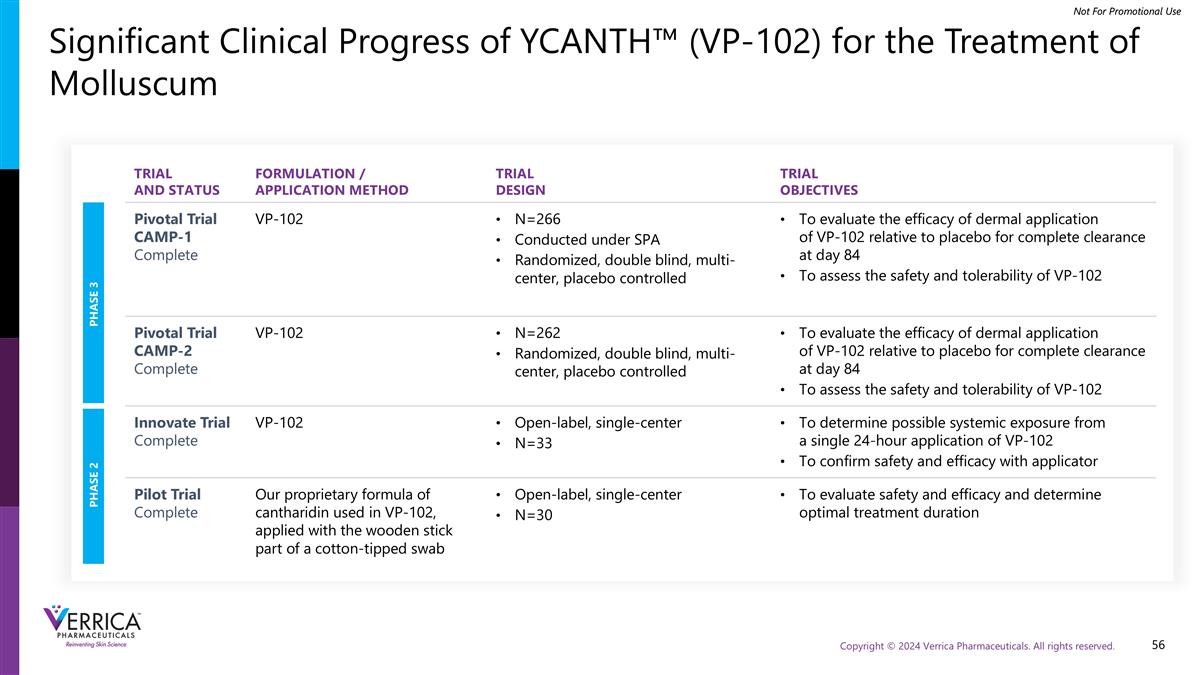 Not For Promotional Use

Significant Clinical Progress of YCANTH™ (VP-102) for the Treatment of Molluscum

| | TRIAL AND STATUS | FORMULATION / APPLICATION METHOD | TRIAL DESIGN | TRIAL OBJECTIVES |
|---|---|---|---|---|
| PHASE 3 | Pivotal Trial CAMP-1 Complete | VP-102 | • N=266 • Conducted under SPA • Randomized, double blind, multi-center, placebo controlled | • To evaluate the efficacy of dermal application of VP-102 relative to placebo for complete clearance at day 84 • To assess the safety and tolerability of VP-102 |
| PHASE 3 | Pivotal Trial CAMP-2 Complete | VP-102 | • N=262 • Randomized, double blind, multi-center, placebo controlled | • To evaluate the efficacy of dermal application of VP-102 relative to placebo for complete clearance at day 84 • To assess the safety and tolerability of VP-102 |
| PHASE 2 | Innovate Trial Complete | VP-102 | • Open-label, single-center • N=33 | • To determine possible systemic exposure from a single 24-hour application of VP-102 • To confirm safety and efficacy with applicator |
| PHASE 2 | Pilot Trial Complete | Our proprietary formula of cantharidin used in VP-102, applied with the wooden stick part of a cotton-tipped swab | • Open-label, single-center • N=30 | • To evaluate safety and efficacy and determine optimal treatment duration |

VERRICA PHARMACEUTICALS
Reinventing Skin Science.

Copyright © 2024 Verrica Pharmaceuticals. All rights reserved.

56